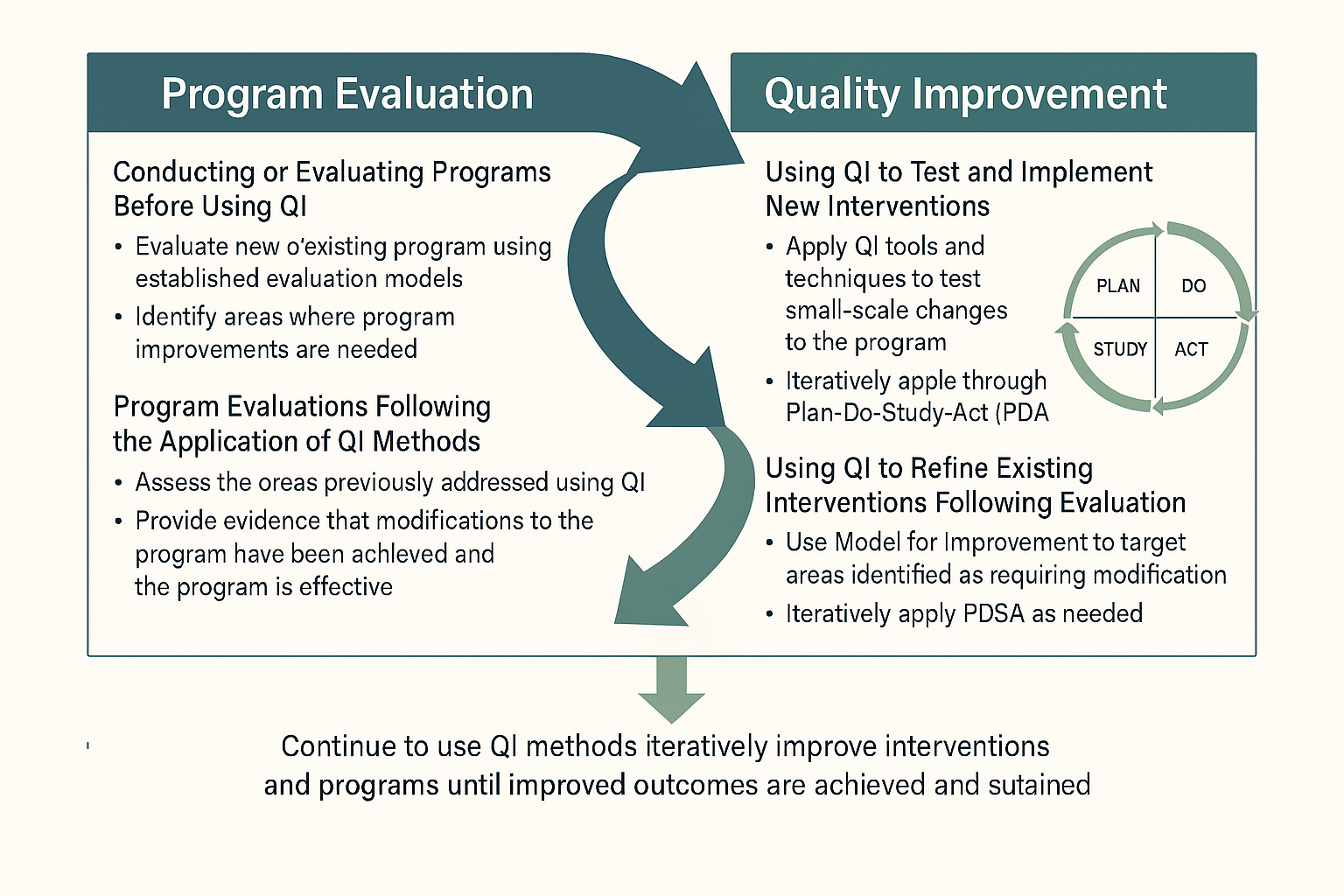 Program Evaluation

Conducting or Evaluating Programs Before Using QI

• Evaluate new o'existing program using established evaluation models

• Identify areas where program improvements are needed

Program Evaluations Following the Application of QI Methods

• Assess the oreas previously addressed using QI

• Provide evidence that modifications to the program have been achleved and the program is effective

Quality Improvement

Using QI to Test and Implement New Interventions

• Apply QI tools and techniques to test small-scale changes to the program

• Iteratively apple through Plan-Do-Study-Act (PDA

PLAN
DO
STUDY
ACT

Using QI to Refine Existing Interventions Following Evaluation

• Use Model for Improvement to target areas identified as requiring modification

• Iteratively apply PDSA as needed

Continue to use QI methods iteratively improve interventions and programs until improved outcomes are achieved and sutained